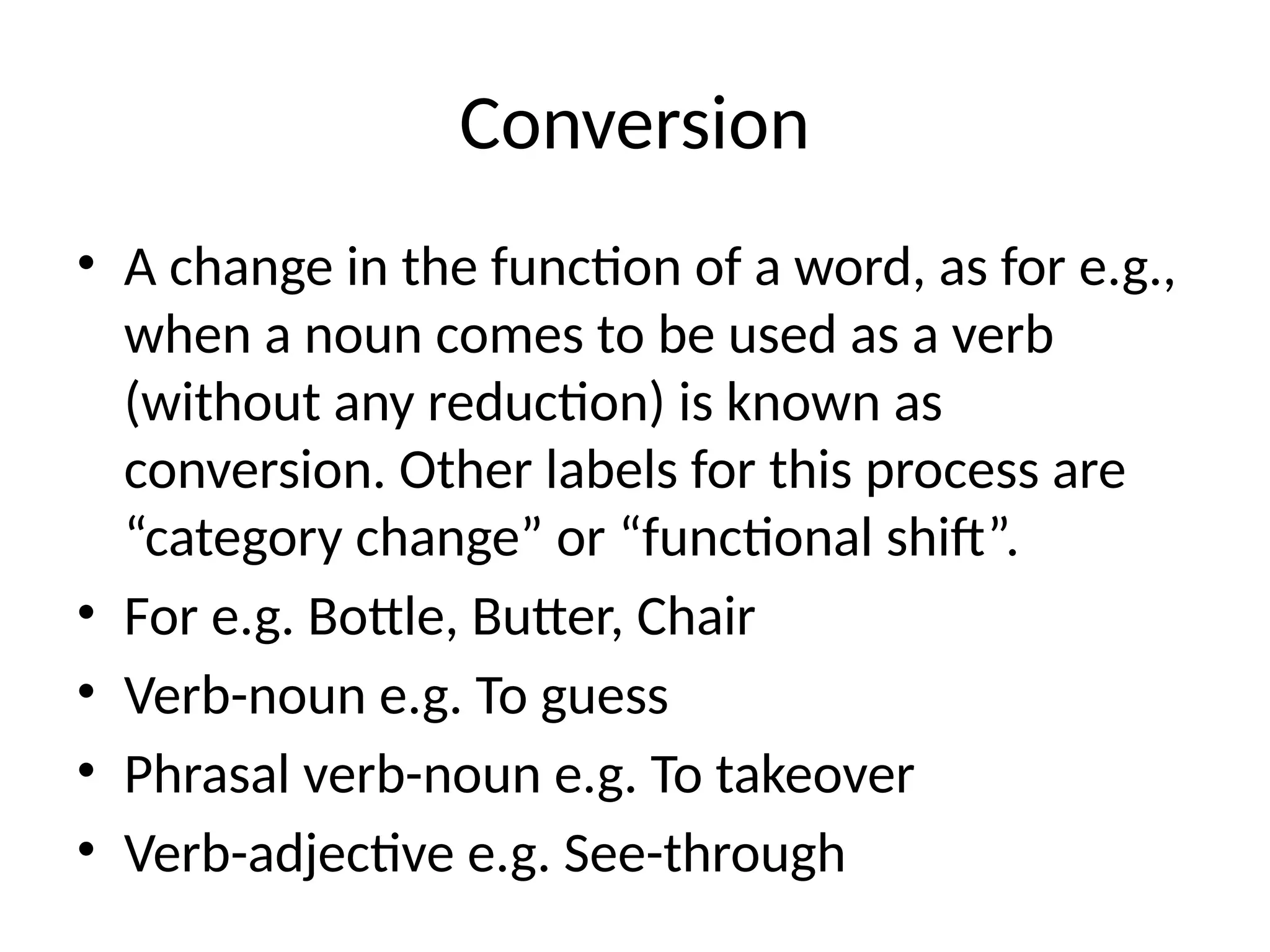 Conversion

• A change in the function of a word, as for e.g., when a noun comes to be used as a verb (without any reduction) is known as conversion. Other labels for this process are “category change” or “functional shift”.
• For e.g. Bottle, Butter, Chair
• Verb-noun e.g. To guess
• Phrasal verb-noun e.g. To takeover
• Verb-adjective e.g. See-through